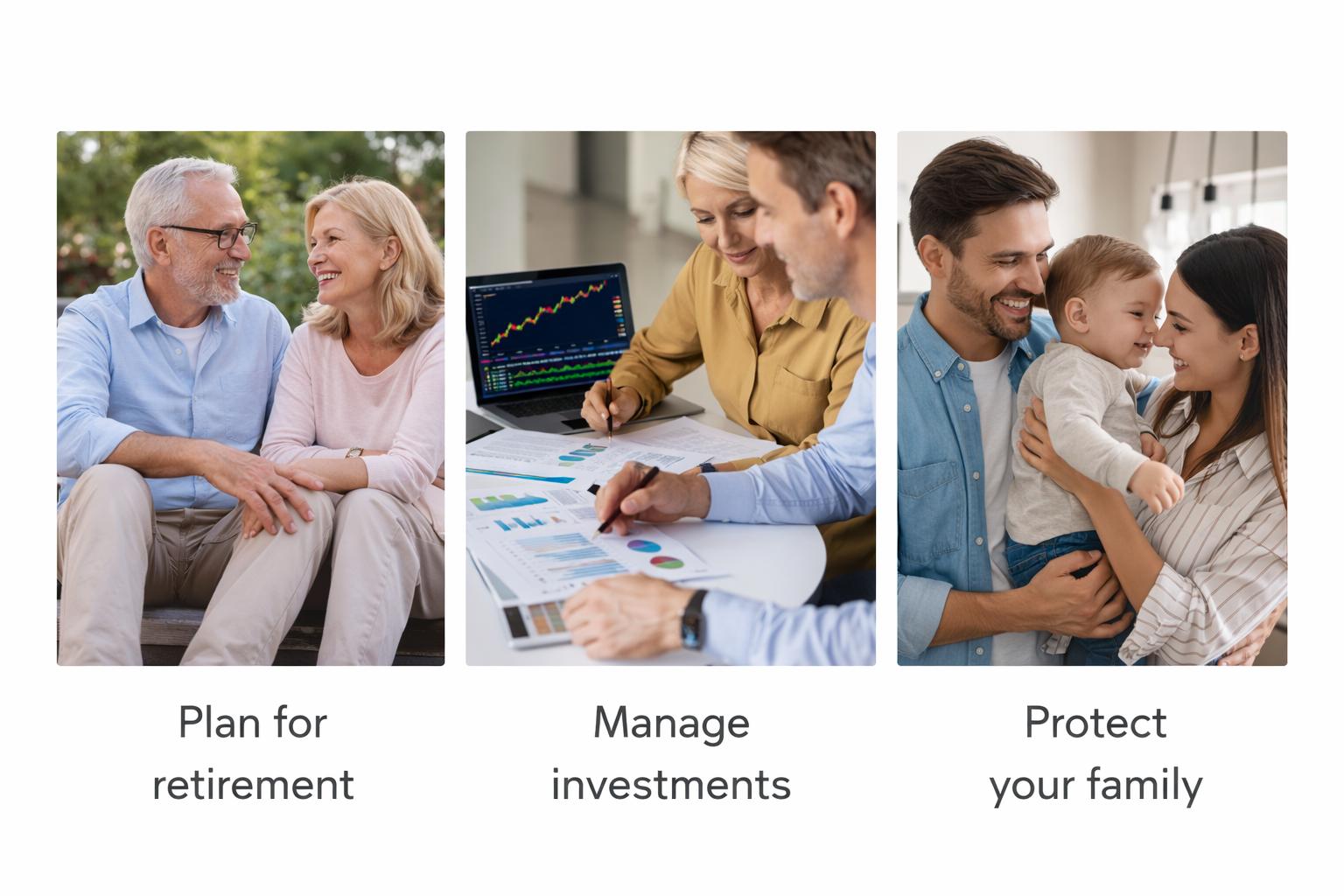 Plan for retirement

Manage investments

Protect your family